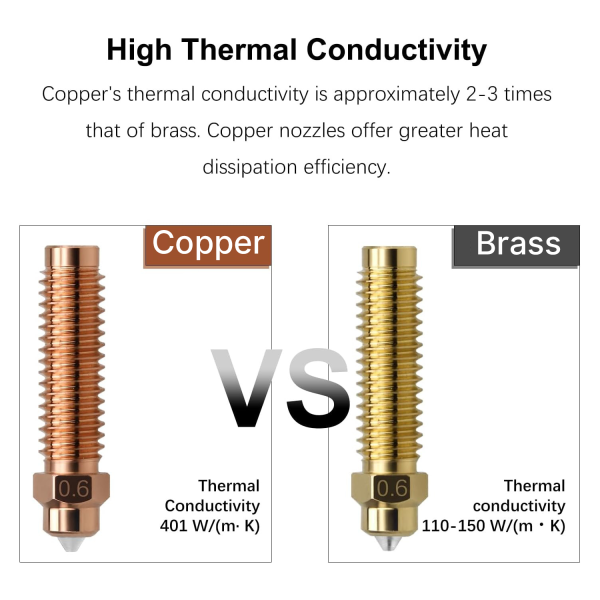 High Thermal Conductivity

Copper's thermal conductivity is approximately 2-3 times that of brass. Copper nozzles offer greater heat dissipation efficiency.

Copper

0.6

Thermal Conductivity 401 W/(m· K)

VS

Brass

0.6

Thermal conductivity 110-150 W/(m・K)